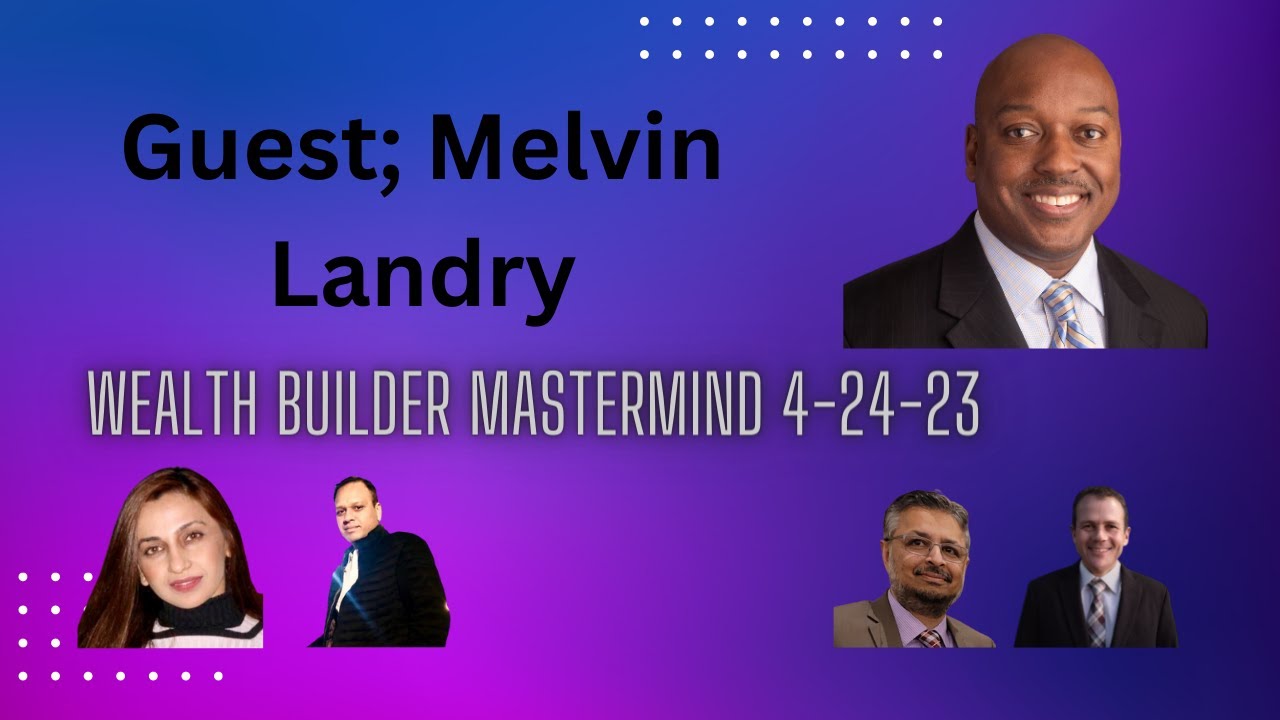 Guest; Melvin Landry

WEALTH BUILDER MASTERMIND 4-24-23